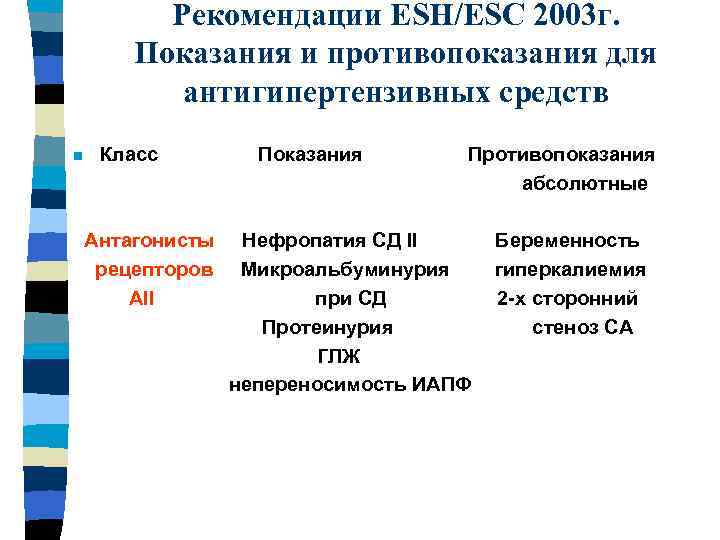 Рекомендации ESH/ESC 2003г. Показания и противопоказания для антигипертензивных средств

| Класс | Показания | Противопоказания абсолютные |
|---|---|---|
| Антагонисты рецепторов AII | Нефропатия СД II Микроальбуминурия при СД Протеинурия ГЛЖ непереносимость ИАПФ | Беременность гиперкалиемия 2-х сторонний стеноз СА |